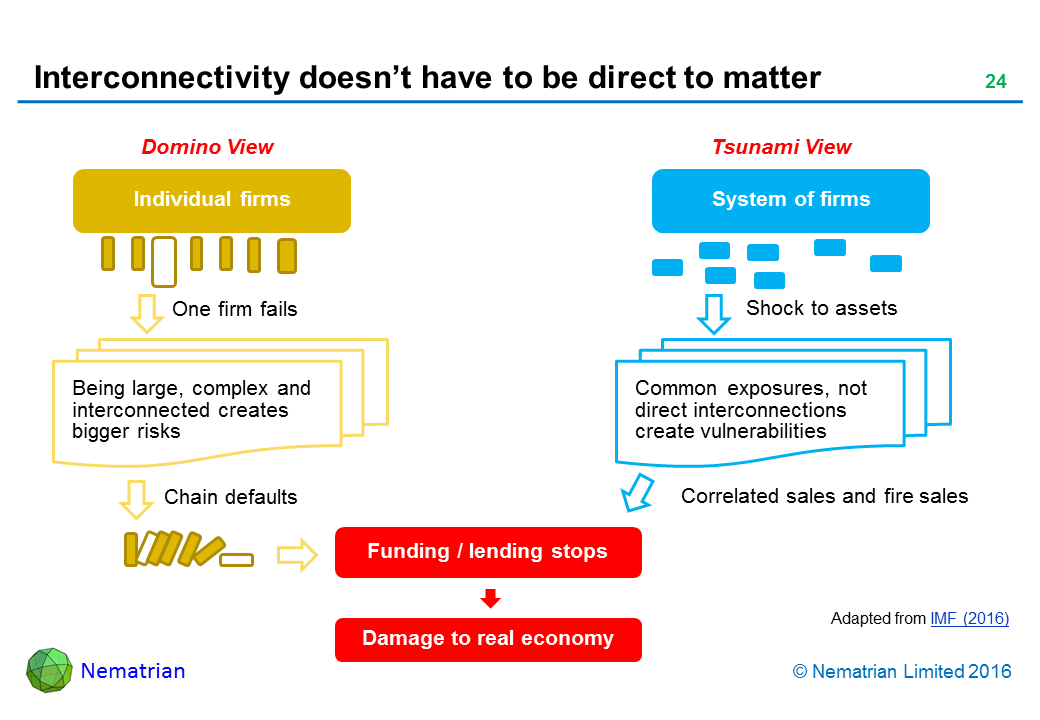 Interconnectivity doesn't have to be direct to matter

24

Domino View

Individual firms

One firm fails

Being large, complex and interconnected creates bigger risks

Chain defaults

Tsunami View

System of firms

Shock to assets

Common exposures, not direct interconnections create vulnerabilities

Correlated sales and fire sales

Funding / lending stops

Damage to real economy

Adapted from IMF (2016)

Nematrian

© Nematrian Limited 2016